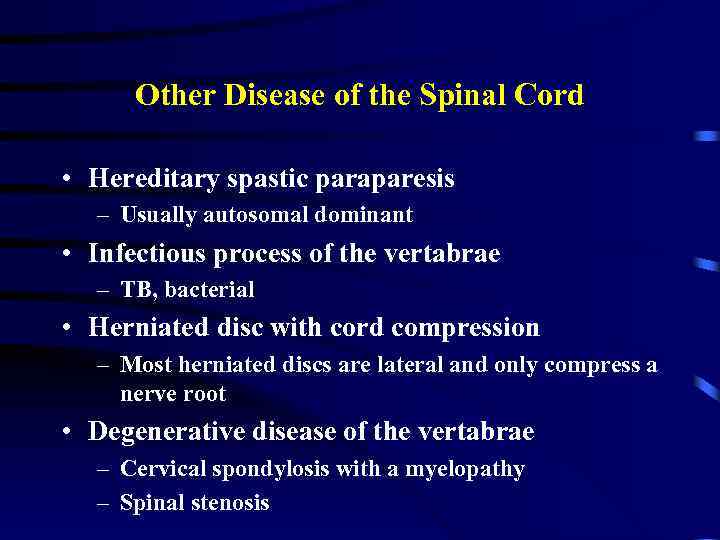 Other Disease of the Spinal Cord

• Hereditary spastic paraparesis
– Usually autosomal dominant
• Infectious process of the vertabrae
– TB, bacterial
• Herniated disc with cord compression
– Most herniated discs are lateral and only compress a nerve root
• Degenerative disease of the vertabrae
– Cervical spondylosis with a myelopathy
– Spinal stenosis